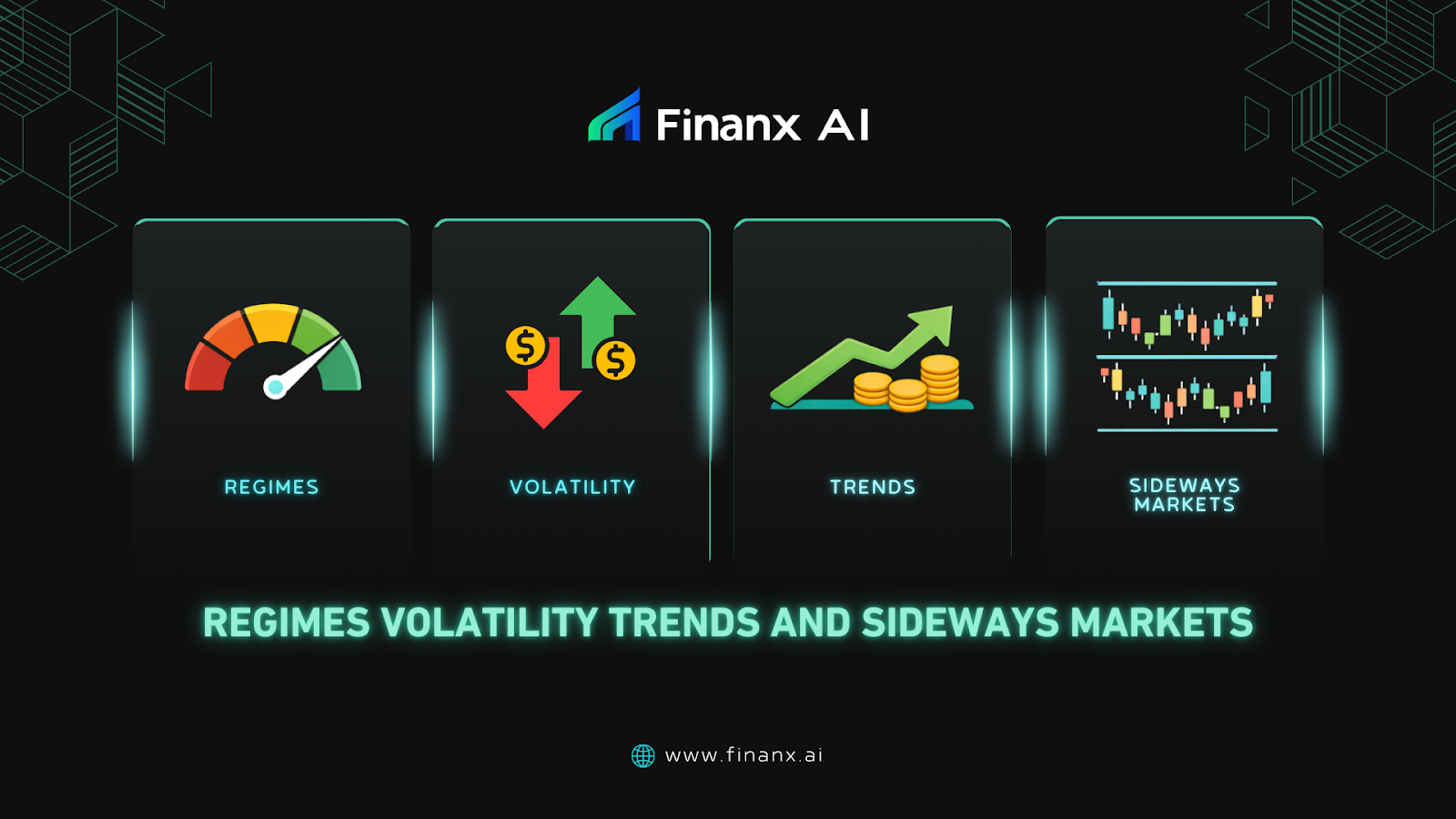 Finanx AI

REGIMES

$ $

VOLATILITY

TRENDS

SIDEWAYS MARKETS

REGIMES VOLATILITY TRENDS AND SIDEWAYS MARKETS

www.finanx.ai